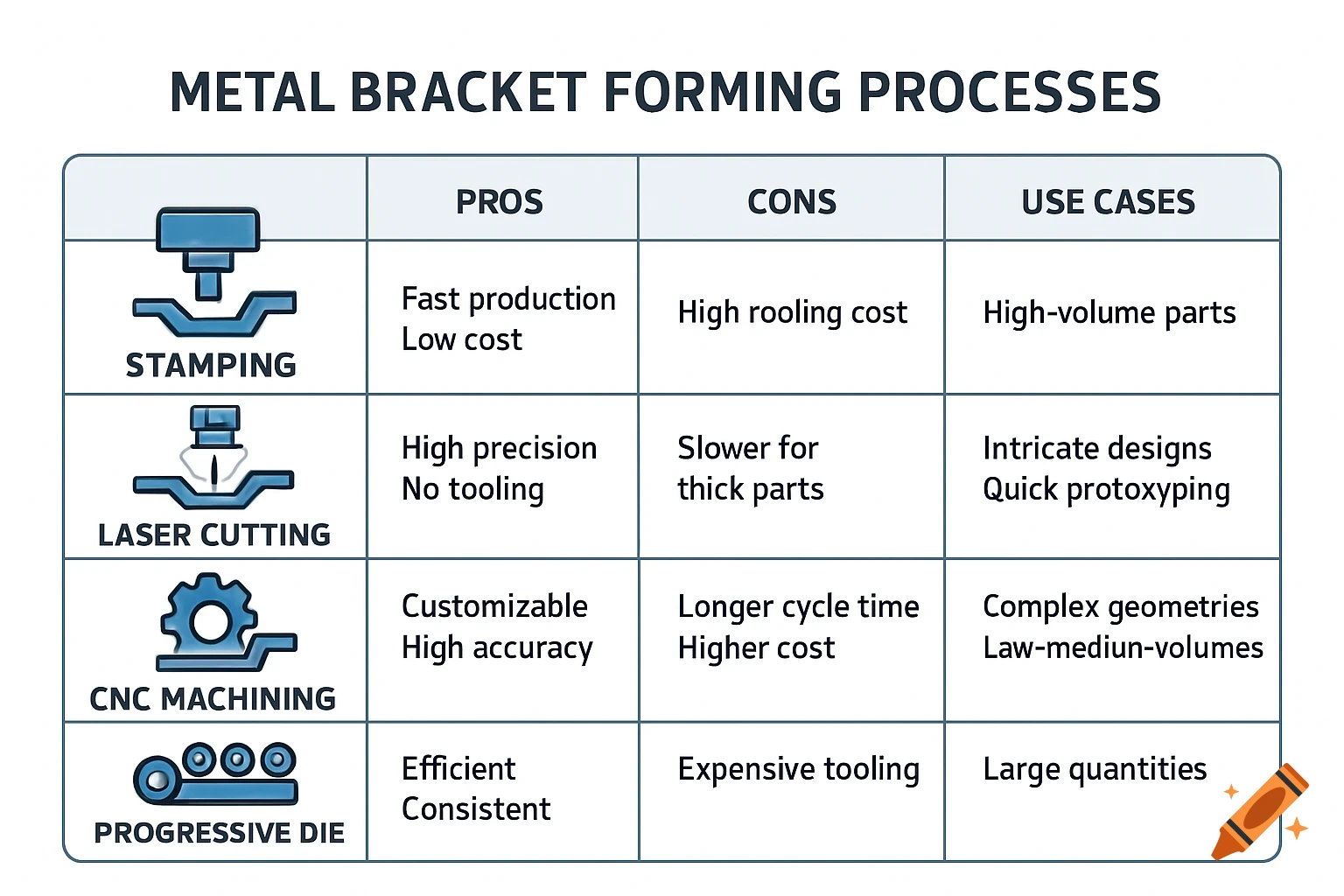 METAL BRACKET FORMING PROCESSES

| | PROS | CONS | USE CASES |
|---|---|---|---|
| STAMPING | Fast production Low cost | High rooling cost | High-volume parts |
| LASER CUTTING | High precision No tooling | Slower for thick parts | Intricate designs Quick protoxyping |
| CNC MACHINING | Customizable High accuracy | Longer cycle time Higher cost | Complex geometries Law-mediun-volumes |
| PROGRESSIVE DIE | Efficient Consistent | Expensive tooling | Large quantities |